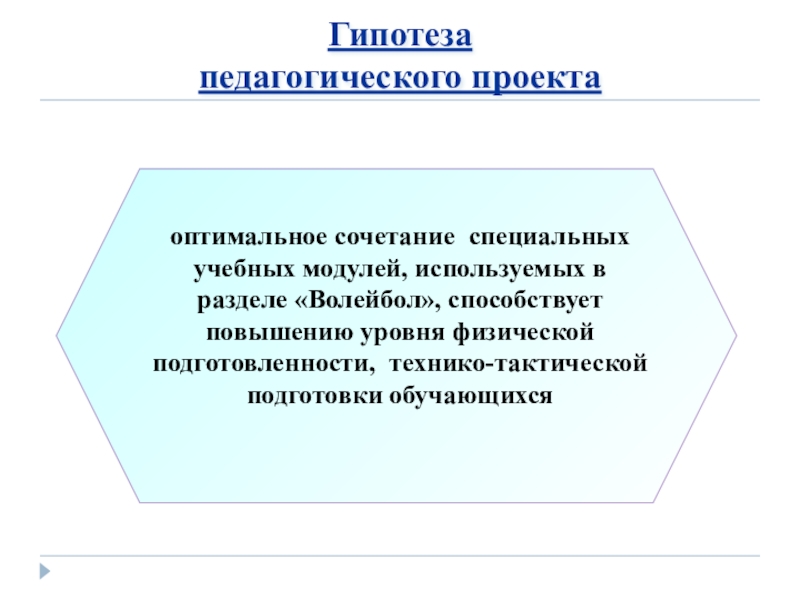 Гипотеза
педагогического проекта

оптимальное сочетание специальных учебных модулей, используемых в разделе «Волейбол», способствует повышению уровня физической подготовленности, технико-тактической подготовки обучающихся